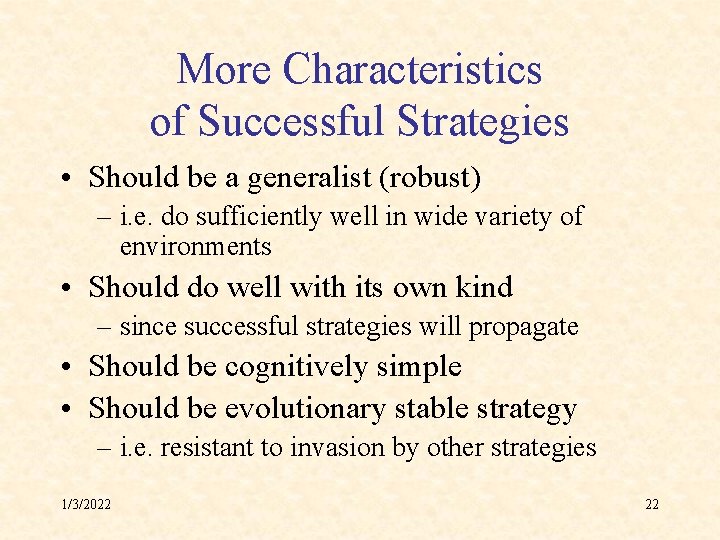 More Characteristics of Successful Strategies

• Should be a generalist (robust)
  – i.e. do sufficiently well in wide variety of environments
• Should do well with its own kind
  – since successful strategies will propagate
• Should be cognitively simple
• Should be evolutionary stable strategy
  – i.e. resistant to invasion by other strategies

1/3/2022

22